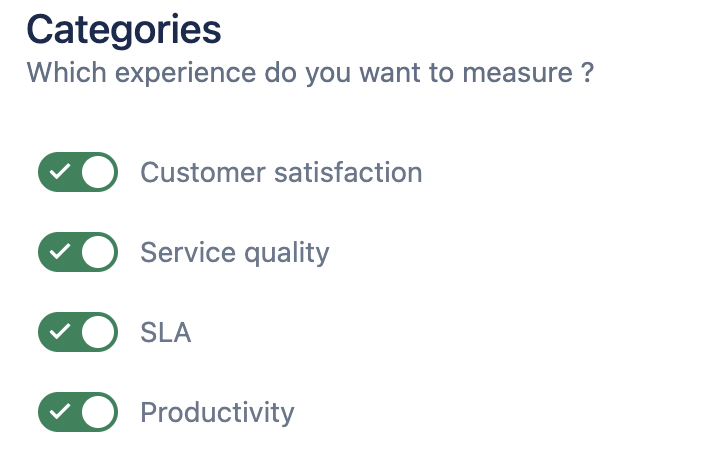 Categories
Which experience do you want to measure ?

Customer satisfaction

Service quality

SLA

Productivity